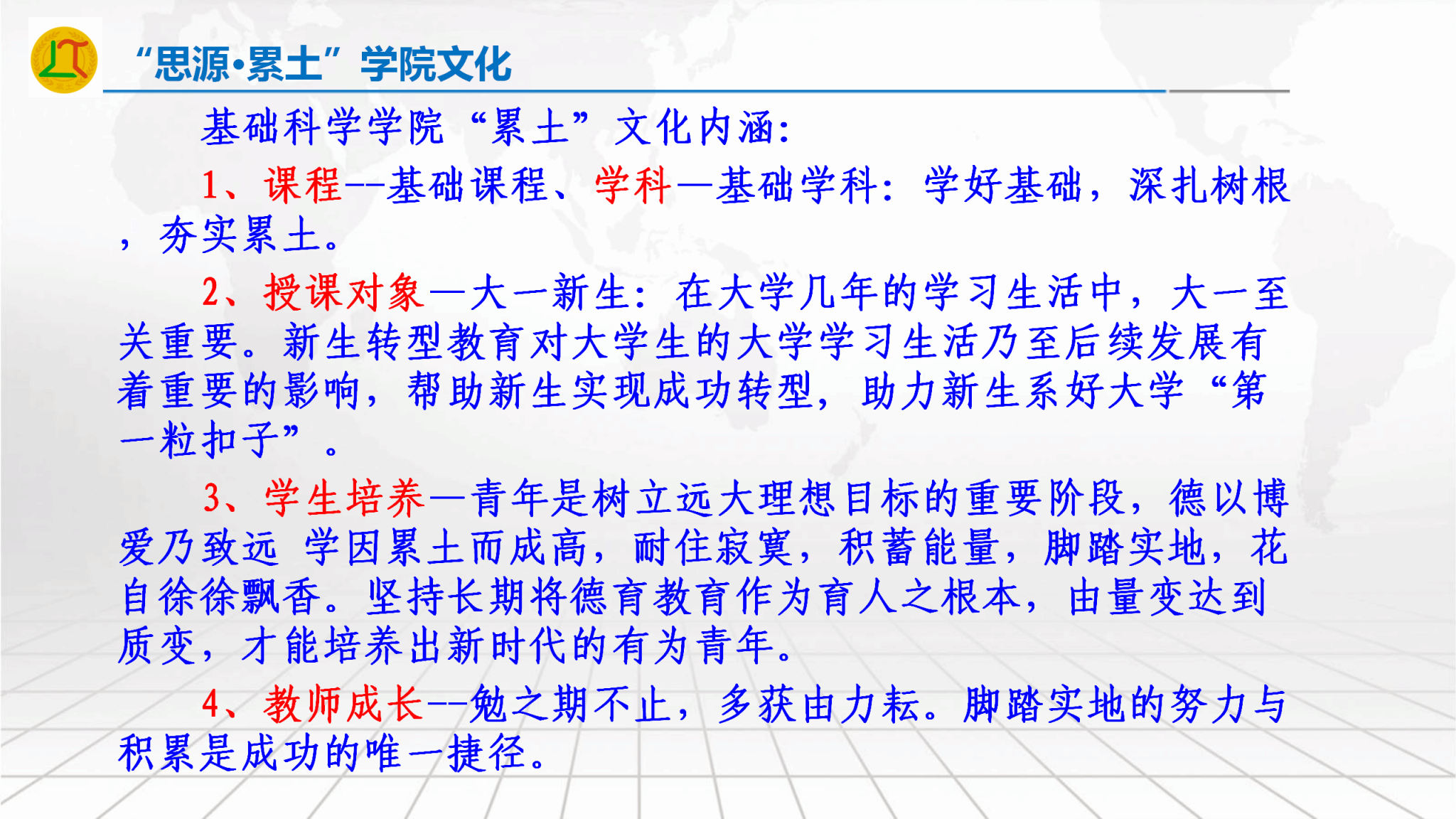 “思源•累土”学院文化

基础科学学院“累土”文化内涵：

1、课程--基础课程、学科—基础学科：学好基础，深扎树根，夯实累土。

2、授课对象—大一新生：在大学几年的学习生活中，大一至关重要。新生转型教育对大学生的大学学习生活乃至后续发展有着重要的影响，帮助新生实现成功转型，助力新生系好大学“第一粒扣子”。

3、学生培养—青年是树立远大理想目标的重要阶段，德以博爱乃致远 学因累土而成高，耐住寂寞，积蓄能量，脚踏实地，花自徐徐飘香。坚持长期将德育教育作为育人之根本，由量变达到质变，才能培养出新时代的有为青年。

4、教师成长--勉之期不止，多获由力耘。脚踏实地的努力与积累是成功的唯一捷径。